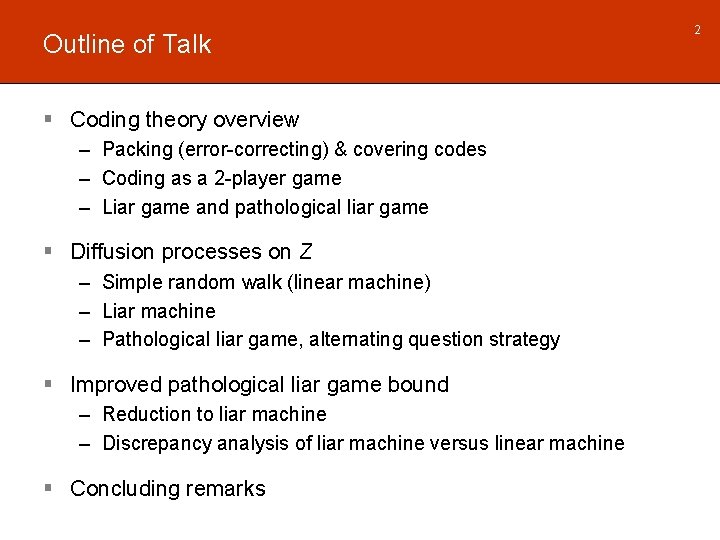 Outline of Talk

2

▪ Coding theory overview
– Packing (error-correcting) & covering codes
– Coding as a 2-player game
– Liar game and pathological liar game

▪ Diffusion processes on $Z$
– Simple random walk (linear machine)
– Liar machine
– Pathological liar game, alternating question strategy

▪ Improved pathological liar game bound
– Reduction to liar machine
– Discrepancy analysis of liar machine versus linear machine

▪ Concluding remarks